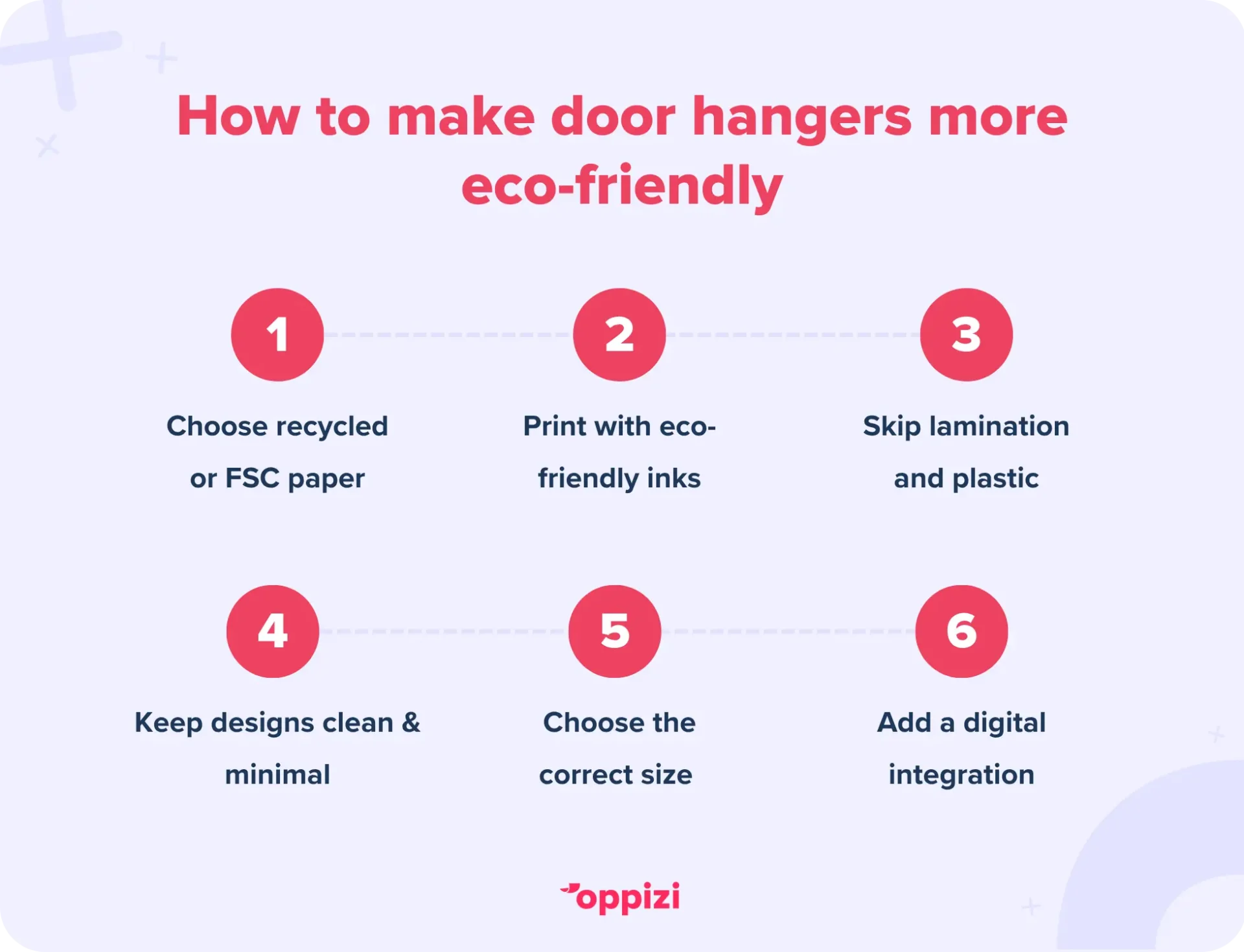 How to make door hangers more eco-friendly

1
Choose recycled or FSC paper

2
Print with eco-friendly inks

3
Skip lamination and plastic

4
Keep designs clean & minimal

5
Choose the correct size

6
Add a digital integration

oppizi